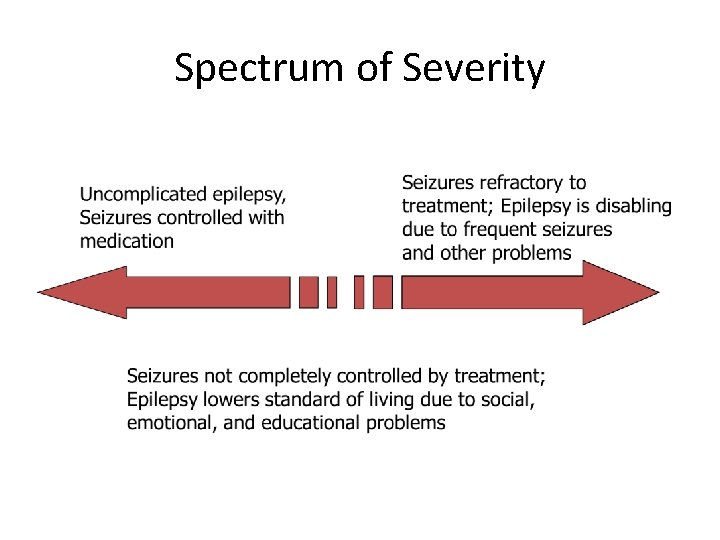 Spectrum of Severity

Uncomplicated epilepsy, Seizures controlled with medication

Seizures refractory to treatment; Epilepsy is disabling due to frequent seizures and other problems

Seizures not completely controlled by treatment; Epilepsy lowers standard of living due to social, emotional, and educational problems